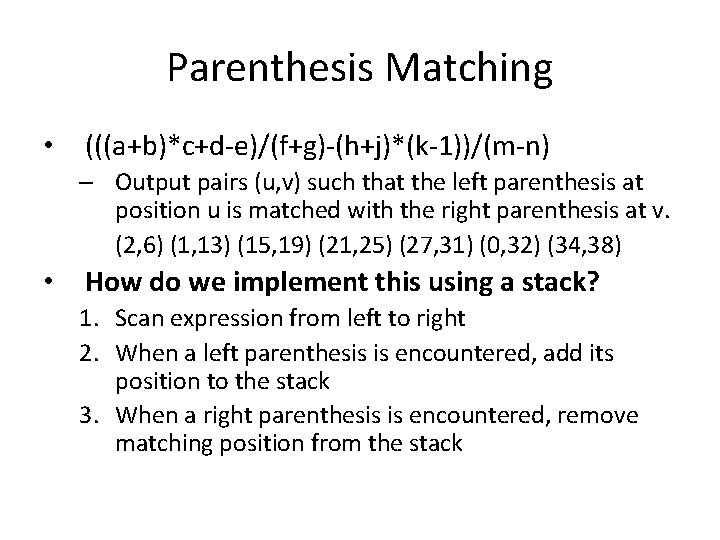 Parenthesis Matching

• (((a+b)*c+d-e)/(f+g)-(h+j)*(k-1))/(m-n)

– Output pairs (u,v) such that the left parenthesis at position u is matched with the right parenthesis at v.

(2,6) (1,13) (15,19) (21,25) (27,31) (0,32) (34,38)

• How do we implement this using a stack?

1. Scan expression from left to right
2. When a left parenthesis is encountered, add its position to the stack
3. When a right parenthesis is encountered, remove matching position from the stack